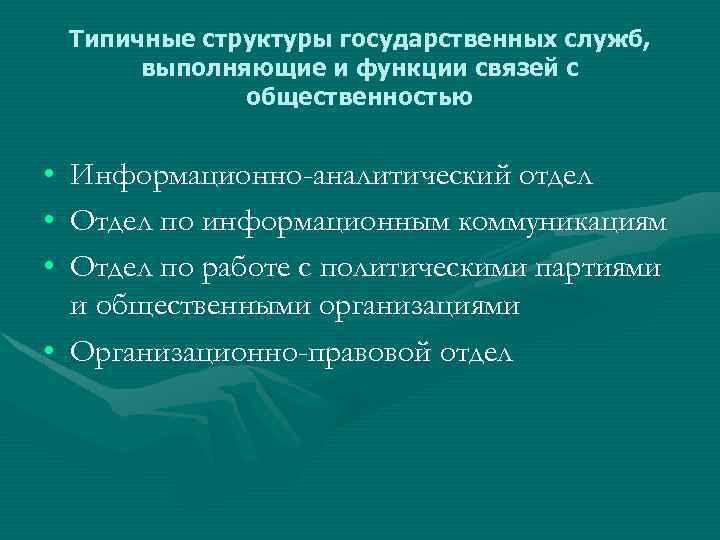 Типичные структуры государственных служб, выполняющие и функции связей с общественностью

• Информационно-аналитический отдел
• Отдел по информационным коммуникациям
• Отдел по работе с политическими партиями и общественными организациями
• Организационно-правовой отдел